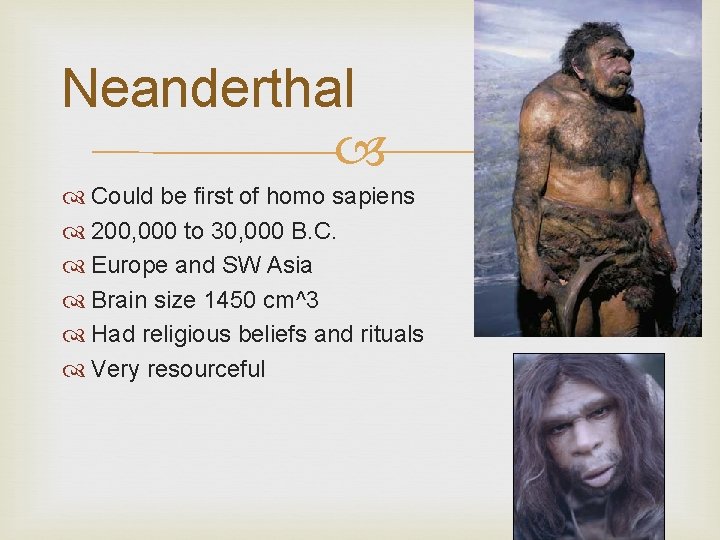 Neanderthal

Could be first of homo sapiens
200,000 to 30,000 B.C.
Europe and SW Asia
Brain size 1450 cm^3
Had religious beliefs and rituals
Very resourceful